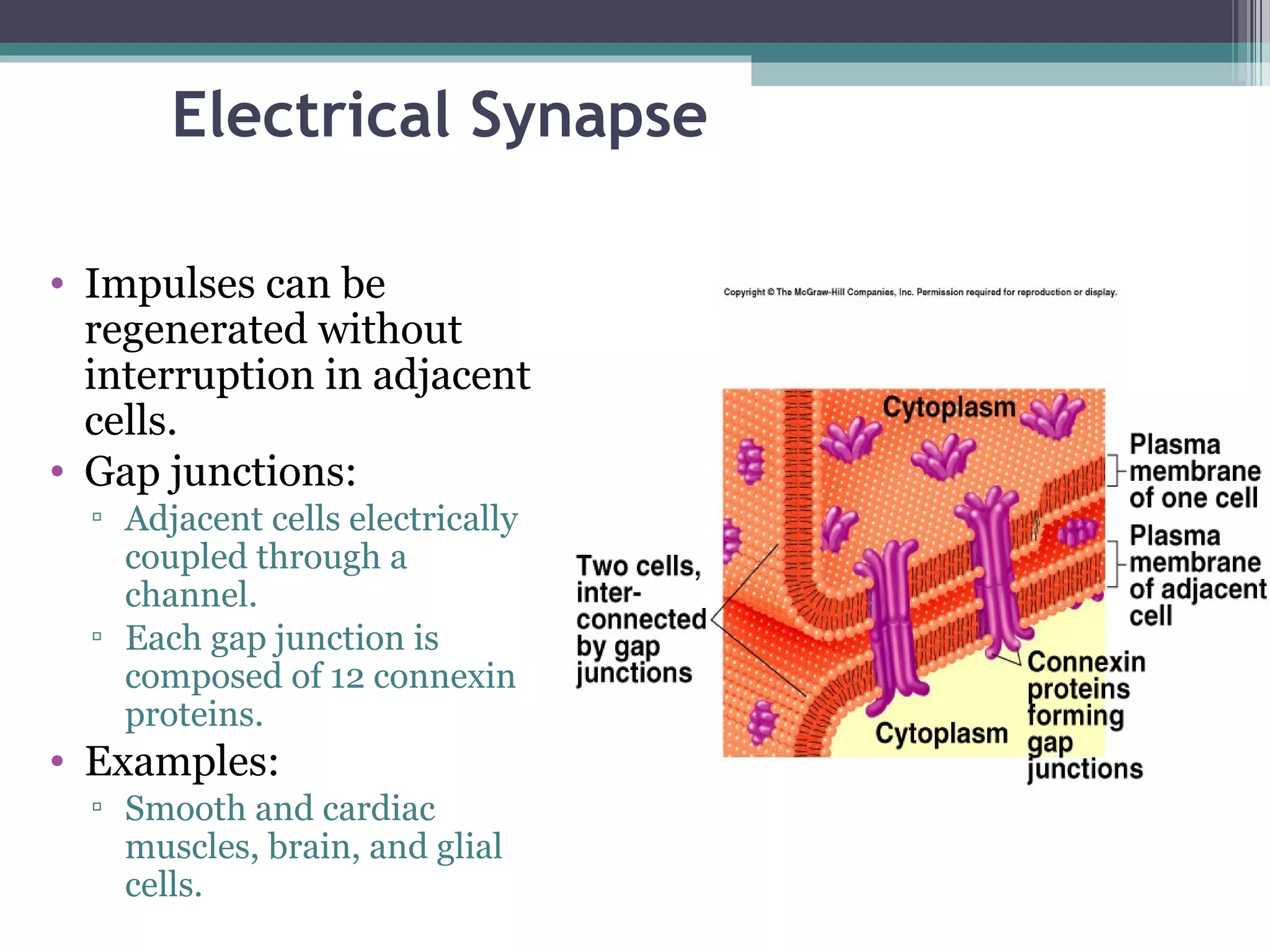 Electrical Synapse

• Impulses can be regenerated without interruption in adjacent cells.
• Gap junctions:
▫ Adjacent cells electrically coupled through a channel.
▫ Each gap junction is composed of 12 connexin proteins.
• Examples:
▫ Smooth and cardiac muscles, brain, and glial cells.

Copyright © The McGraw-Hill Companies, Inc. Permission required for reproduction or display.

Cytoplasm

Plasma membrane of one cell

Plasma membrane of adjacent cell

Two cells, interconnected by gap junctions

Connexin proteins forming gap junctions

Cytoplasm